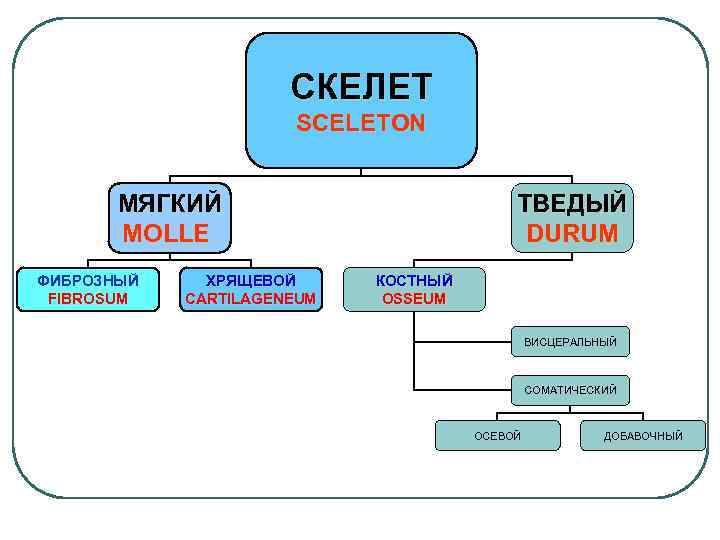 СКЕЛЕТ
SCELETON

МЯГКИЙ
MOLLE

ТВЕДЫЙ
DURUM

ФИБРОЗНЫЙ
FIBROSUM

ХРЯЩЕВОЙ
CARTILAGENEUM

КОСТНЫЙ
OSSEUM

ВИСЦЕРАЛЬНЫЙ

СОМАТИЧЕСКИЙ

ОСЕВОЙ

ДОБАВОЧНЫЙ